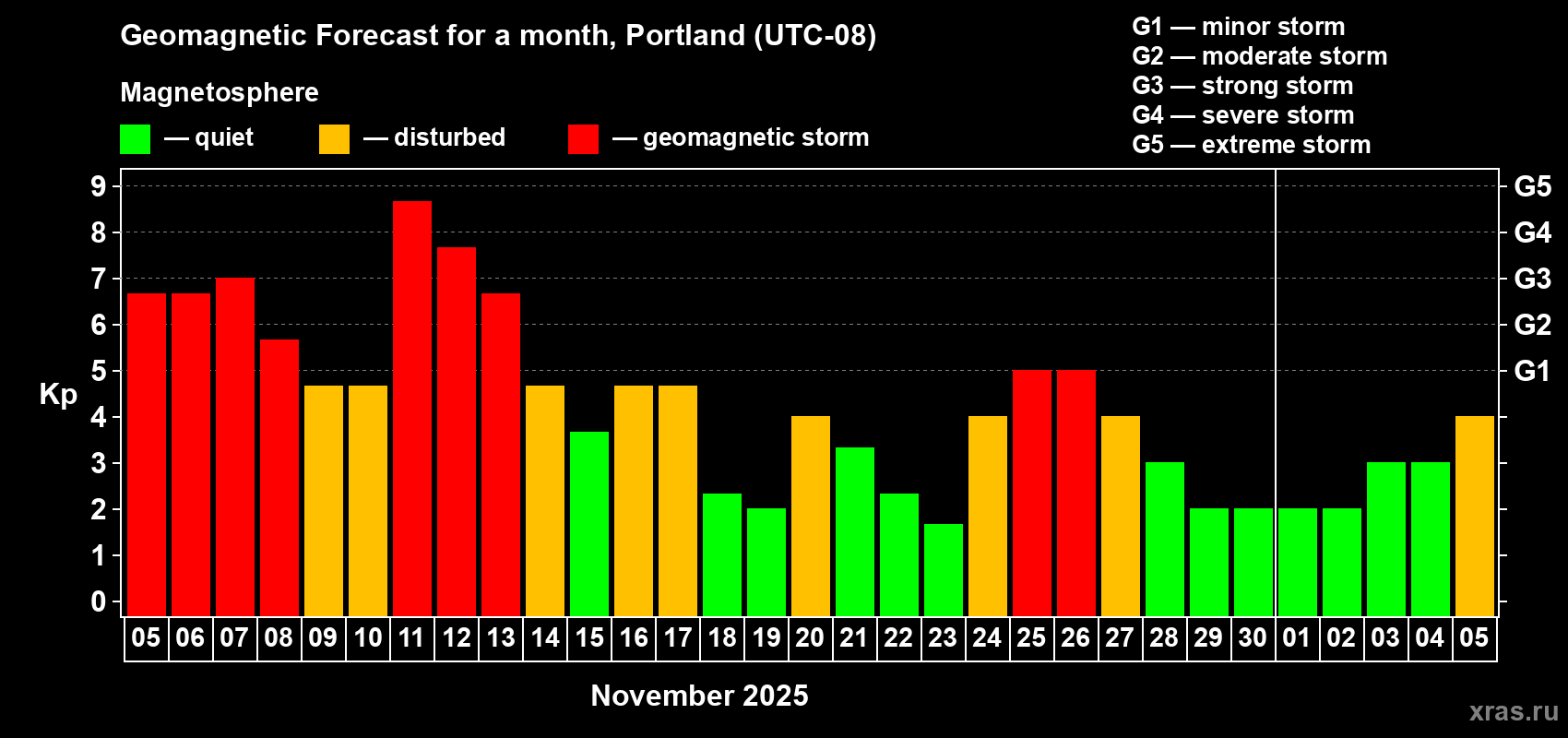 Geomagnetic Forecast for a month, Portland (UTC-08)

Magnetosphere

— quiet — disturbed — geomagnetic storm

G1 — minor storm
G2 — moderate storm
G3 — strong storm
G4 — severe storm
G5 — extreme storm

Kp

9
8
7
6
5
4
3
2
1
0

G5
G4
G3
G2
G1

05 06 07 08 09 10 11 12 13 14 15 16 17 18 19 20 21 22 23 24 25 26 27 28 29 30 01 02 03 04 05

November 2025

xras.ru